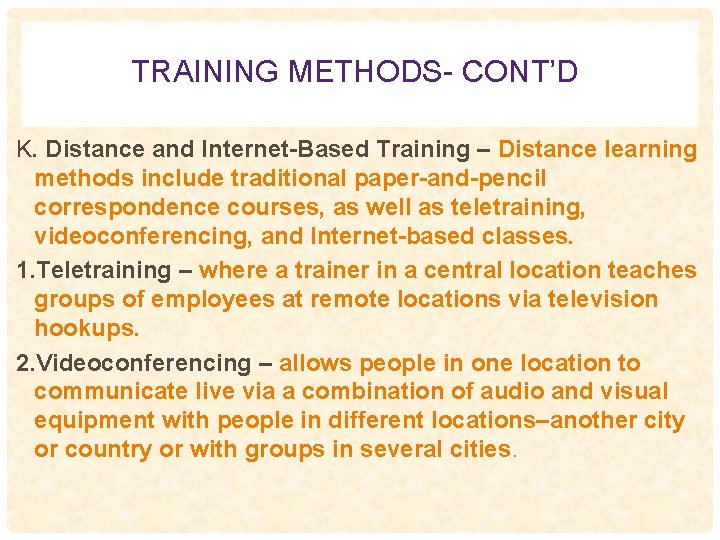 TRAINING METHODS- CONT'D

K. Distance and Internet-Based Training – Distance learning methods include traditional paper-and-pencil correspondence courses, as well as teletraining, videoconferencing, and Internet-based classes.

1.Teletraining – where a trainer in a central location teaches groups of employees at remote locations via television hookups.

2.Videoconferencing – allows people in one location to communicate live via a combination of audio and visual equipment with people in different locations–another city or country or with groups in several cities.